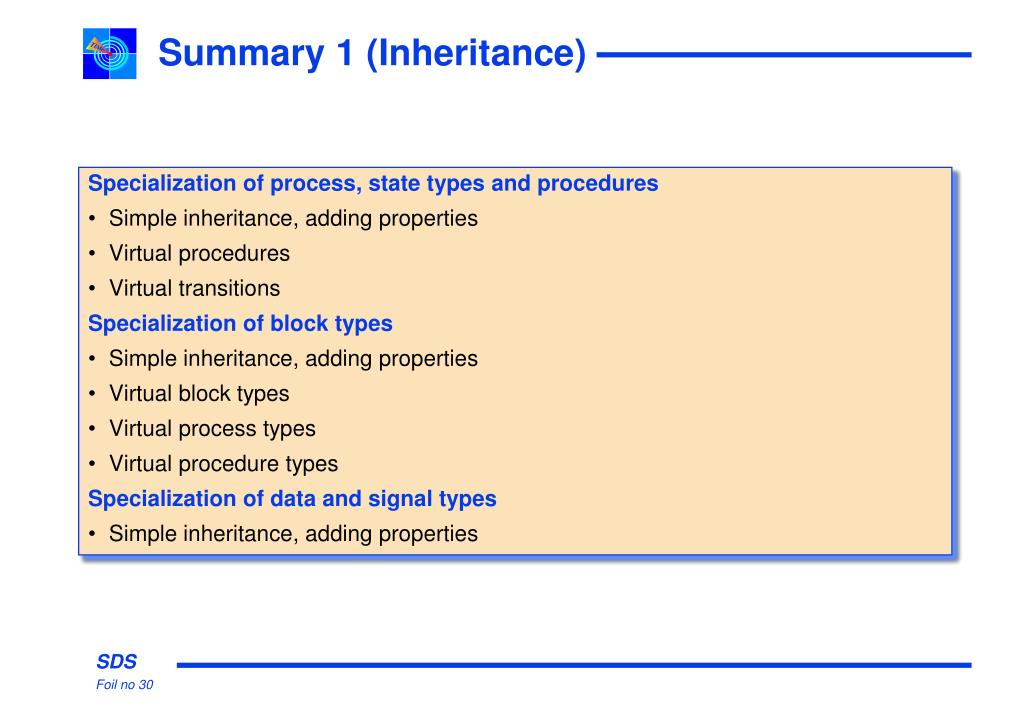 Summary 1 (Inheritance)

Specialization of process, state types and procedures
• Simple inheritance, adding properties
• Virtual procedures
• Virtual transitions
Specialization of block types
• Simple inheritance, adding properties
• Virtual block types
• Virtual process types
• Virtual procedure types
Specialization of data and signal types
• Simple inheritance, adding properties

SDS
Foil no 30